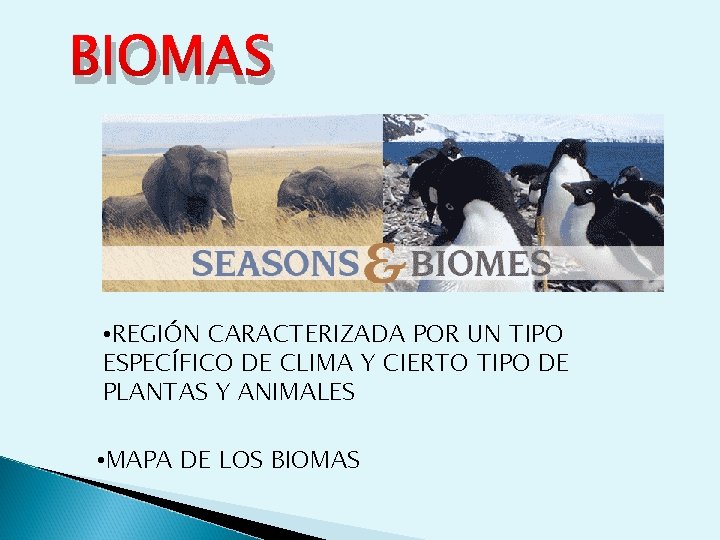 BIOMAS

SEASONS & BIOMES

•REGIÓN CARACTERIZADA POR UN TIPO ESPECÍFICO DE CLIMA Y CIERTO TIPO DE PLANTAS Y ANIMALES

•MAPA DE LOS BIOMAS